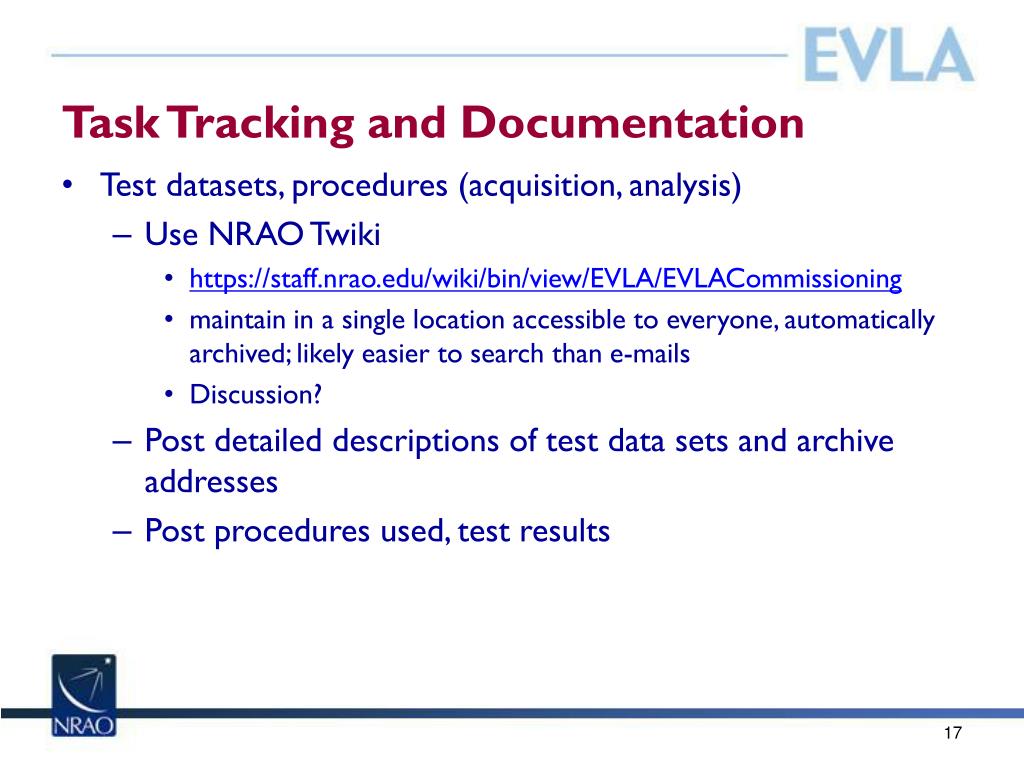 EVLA

Task Tracking and Documentation

• Test datasets, procedures (acquisition, analysis)
  – Use NRAO Twiki
    • https://staff.nrao.edu/wiki/bin/view/EVLA/EVLACommissioning
    • maintain in a single location accessible to everyone, automatically archived; likely easier to search than e-mails
    • Discussion?
  – Post detailed descriptions of test data sets and archive addresses
  – Post procedures used, test results

NRAO

17